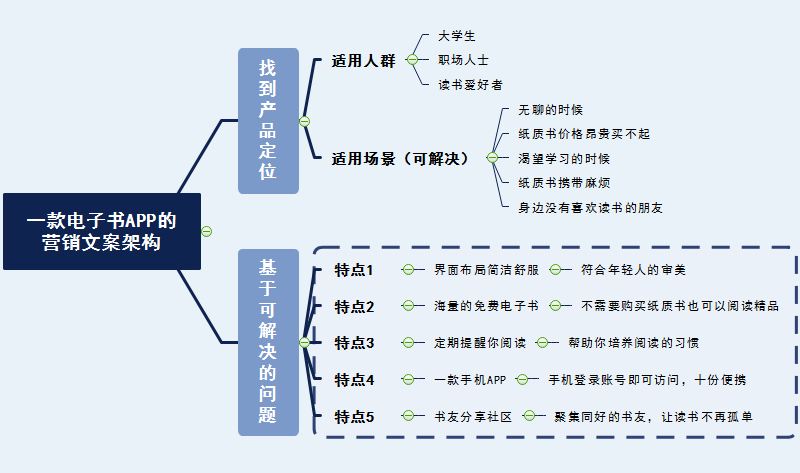 一款电子书APP的营销文案架构

找到产品定位

适用人群
大学生
职场人士
读书爱好者

适用场景（可解决）
无聊的时候
纸质书价格昂贵买不起
渴望学习的时候
纸质书携带麻烦
身边没有喜欢读书的朋友

基于可解决的问题

特点1　界面布局简洁舒服　符合年轻人的审美
特点2　海量的免费电子书　不需要购买纸质书也可以阅读精品
特点3　定期提醒你阅读　帮助你培养阅读的习惯
特点4　一款手机APP　手机登录账号即可访问，十份便携
特点5　书友分享社区　聚集同好的书友，让读书不再孤单